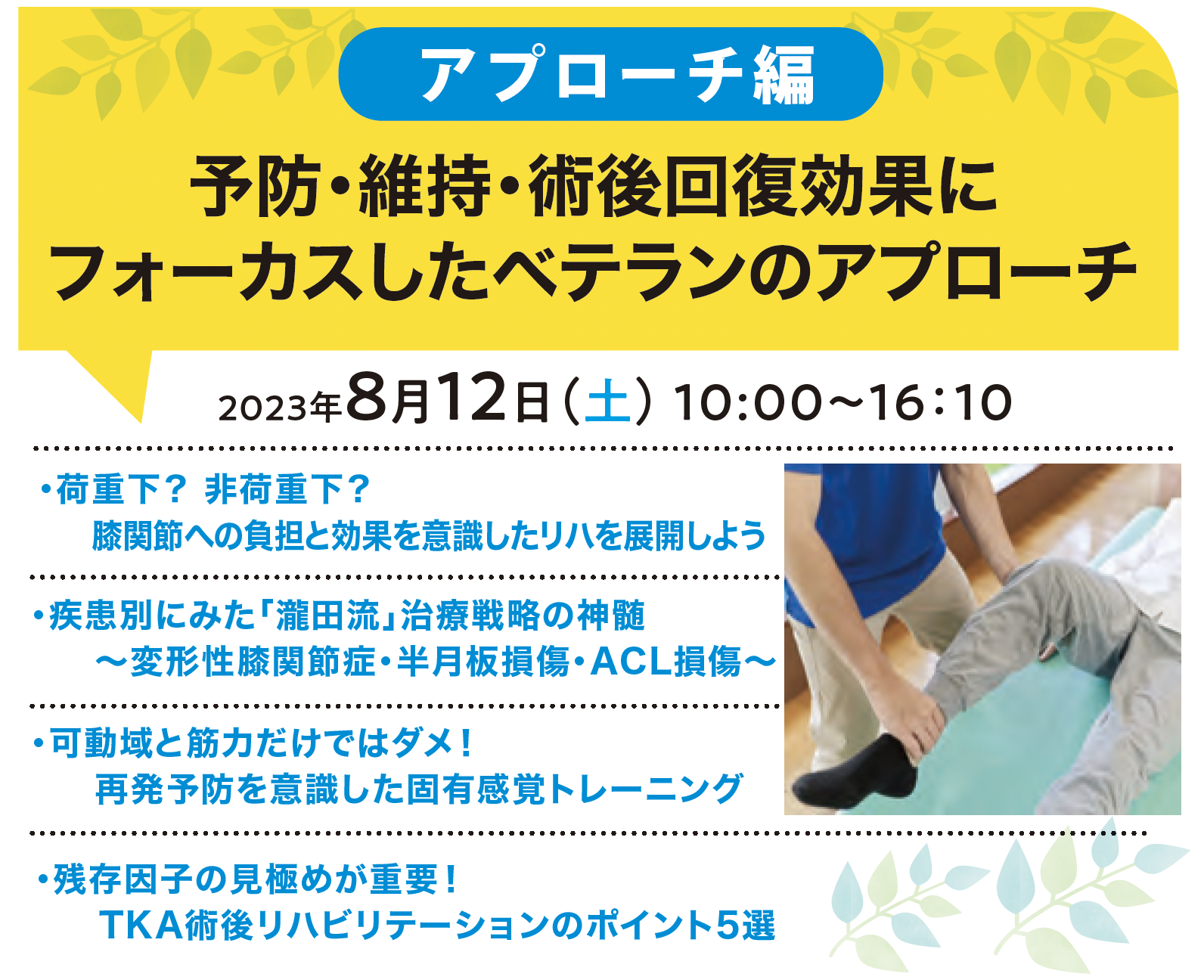 アプローチ編

予防・維持・術後回復効果にフォーカスしたベテランのアプローチ

2023年8月12日（土） 10:00～16:10

・荷重下？ 非荷重下？
膝関節への負担と効果を意識したリハを展開しよう

・疾患別にみた「瀧田流」治療戦略の神髄
～変形性膝関節症・半月板損傷・ACL損傷～

・可動域と筋力だけではダメ！
再発予防を意識した固有感覚トレーニング

・残存因子の見極めが重要！
TKA術後リハビリテーションのポイント5選